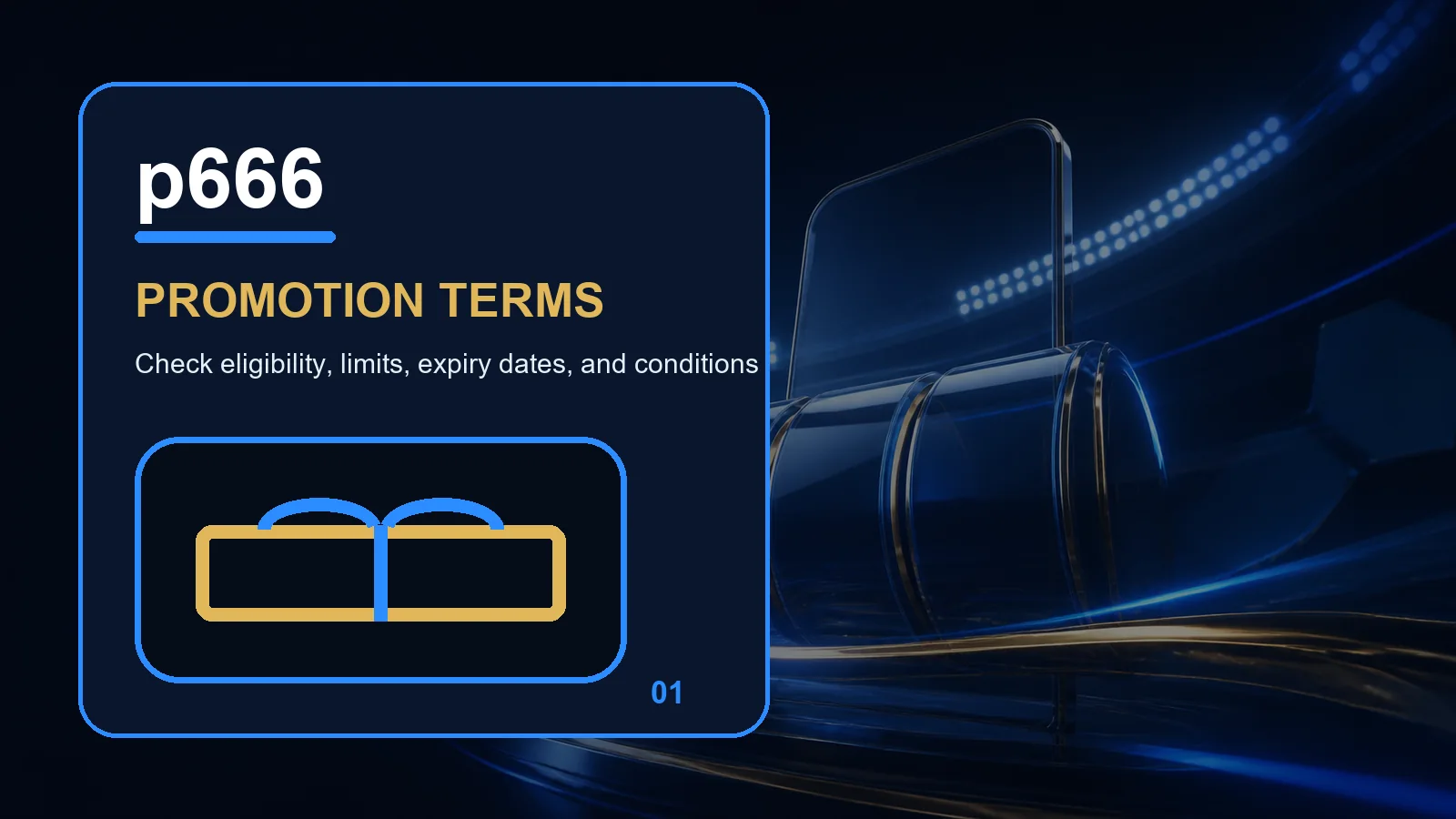 p666

PROMOTION TERMS

Check eligibility, limits, expiry dates, and conditions

01